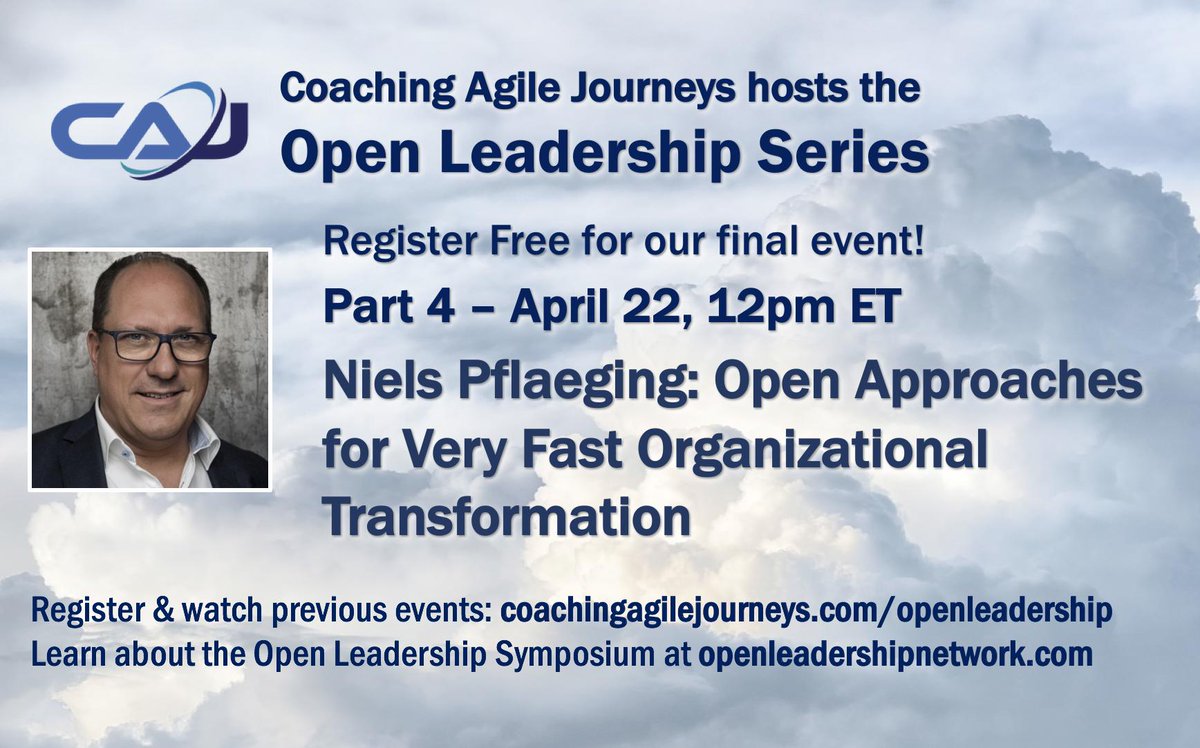 CAJ

Coaching Agile Journeys hosts the
Open Leadership Series

Register Free for our final event!

Part 4 – April 22, 12pm ET

Niels Pflaeging: Open Approaches for Very Fast Organizational Transformation

Register & watch previous events: coachingagilejourneys.com/openleadership
Learn about the Open Leadership Symposium at openleadershipnetwork.com